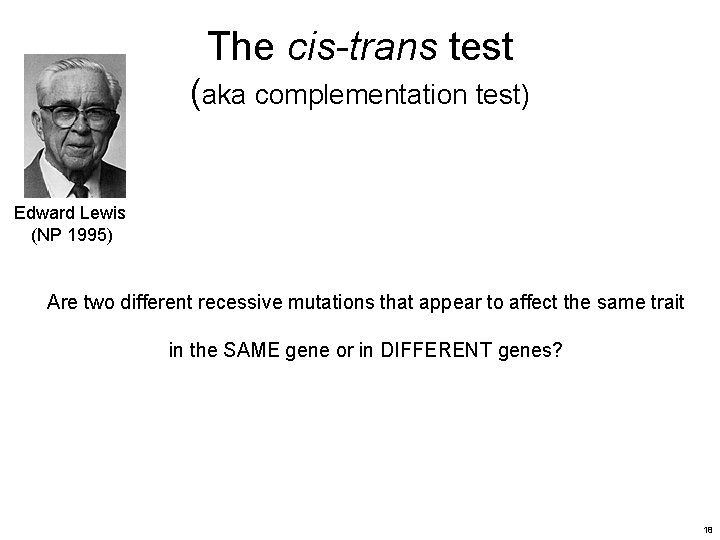 The cis-trans test

(aka complementation test)

Edward Lewis
(NP 1995)

Are two different recessive mutations that appear to affect the same trait

in the SAME gene or in DIFFERENT genes?

18